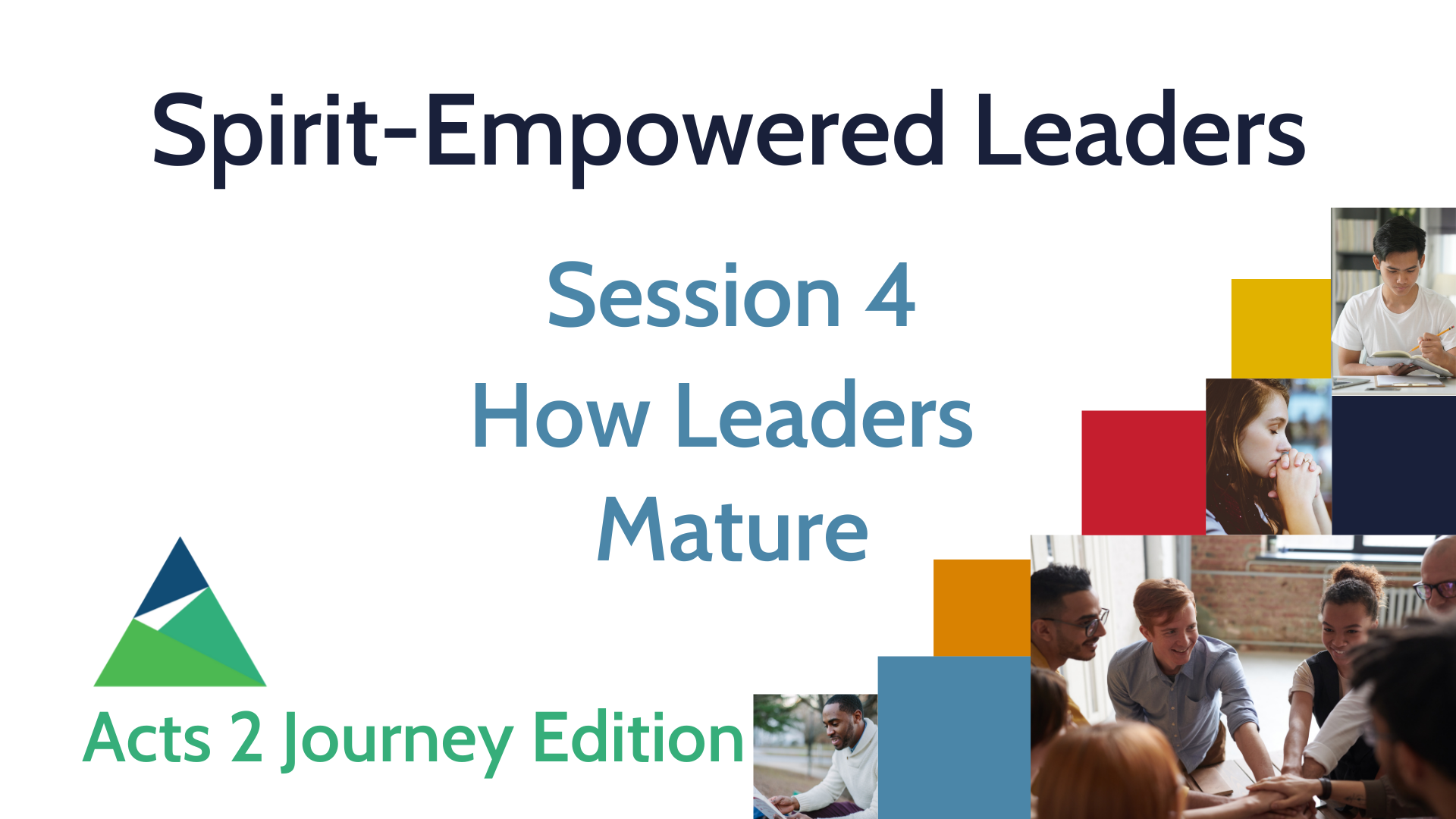 Spirit-Empowered Leaders

Session 4
How Leaders Mature

Acts 2 Journey Edition